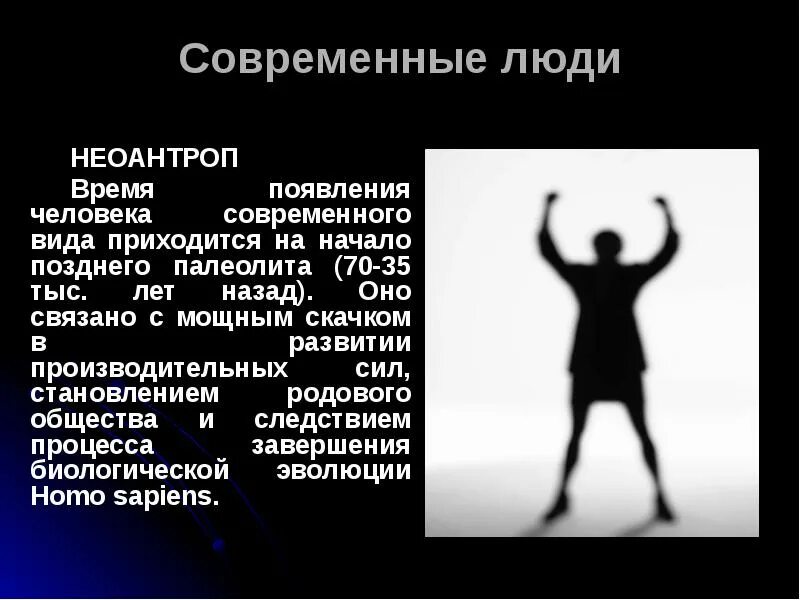 Современные люди

НЕОАНТРОП

Время появления человека современного вида приходится на начало позднего палеолита (70-35 тыс. лет назад). Оно связано с мощным скачком в развитии производительных сил, становлением родового общества и следствием процесса завершения биологической эволюции Homo sapiens.